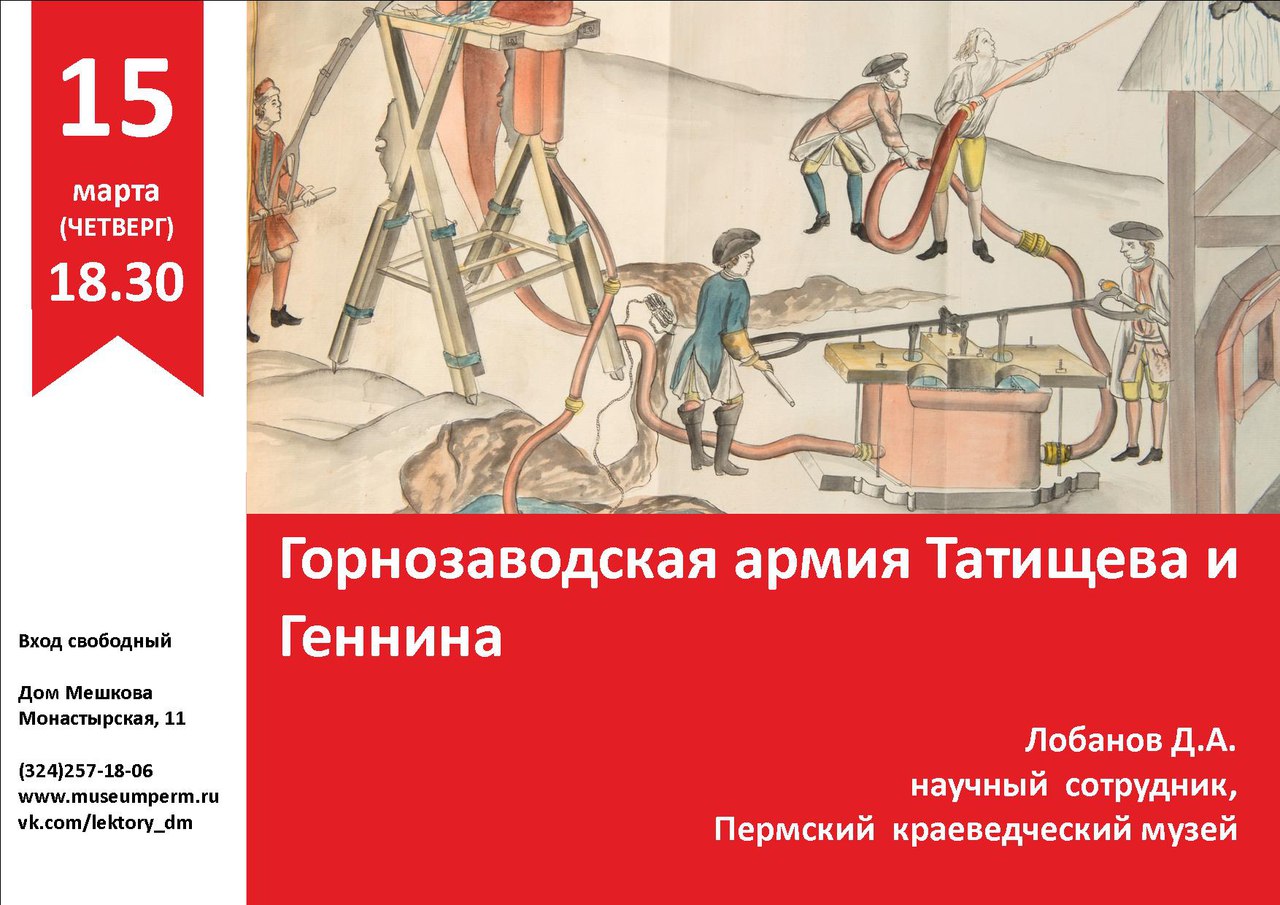 15
марта
(ЧЕТВЕРГ)
18.30

Горнозаводская армия Татищева и Геннина

Лобанов Д.А.
научный сотрудник,
Пермский краеведческий музей

Вход свободный

Дом Мешкова
Монастырская, 11

(324)257-18-06
www.museumperm.ru
vk.com/lektory_dm